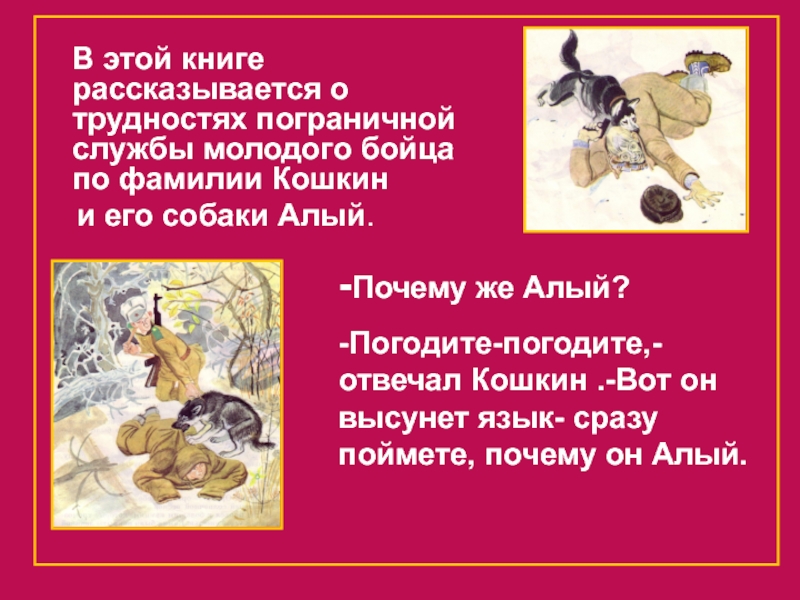 В этой книге рассказывается о трудностях пограничной службы молодого бойца по фамилии Кошкин и его собаки Алый.

-Почему же Алый?

-Погодите-погодите,- отвечал Кошкин .-Вот он высунет язык- сразу поймете, почему он Алый.